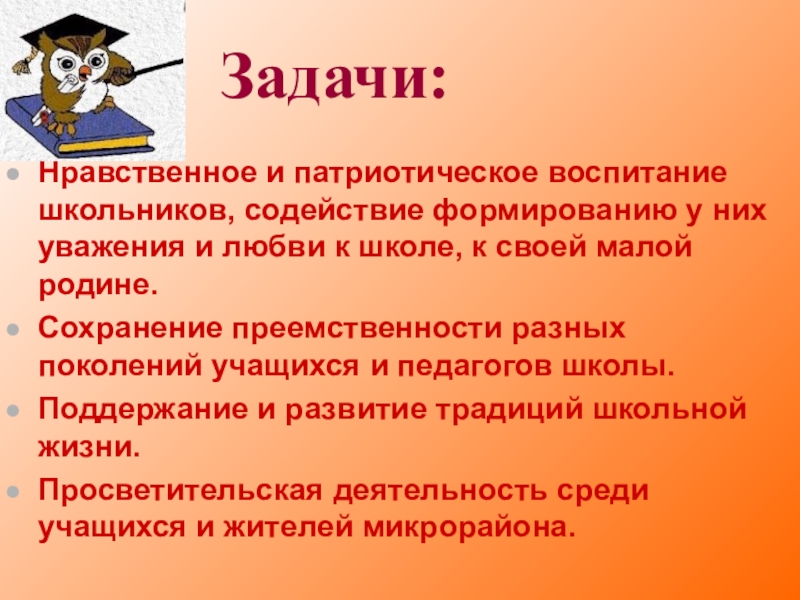 Задачи:

- Нравственное и патриотическое воспитание школьников, содействие формированию у них уважения и любви к школе, к своей малой родине.
- Сохранение преемственности разных поколений учащихся и педагогов школы.
- Поддержание и развитие традиций школьной жизни.
- Просветительская деятельность среди учащихся и жителей микрорайона.